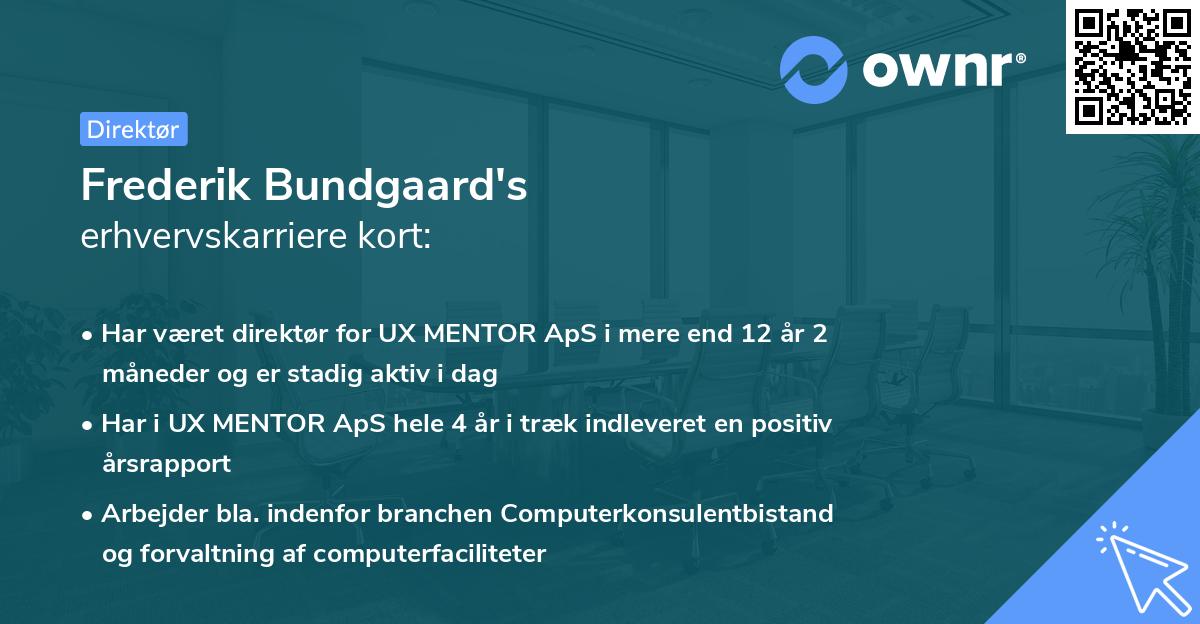 ownr®

Direktør

Frederik Bundgaard's
erhvervskarriere kort:

• Har været direktør for UX MENTOR ApS i mere end 12 år 2 måneder og er stadig aktiv i dag

• Har i UX MENTOR ApS hele 4 år i træk indleveret en positiv årsrapport

• Arbejder bla. indenfor branchen Computerkonsulentbistand og forvaltning af computerfaciliteter